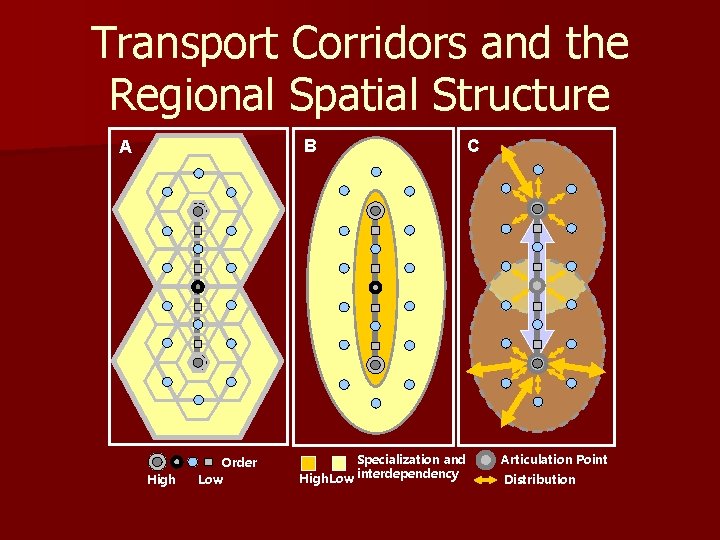 Transport Corridors and the Regional Spatial Structure

A

B

C

Order
High Low

High Low
Specialization and interdependency

Articulation Point
Distribution